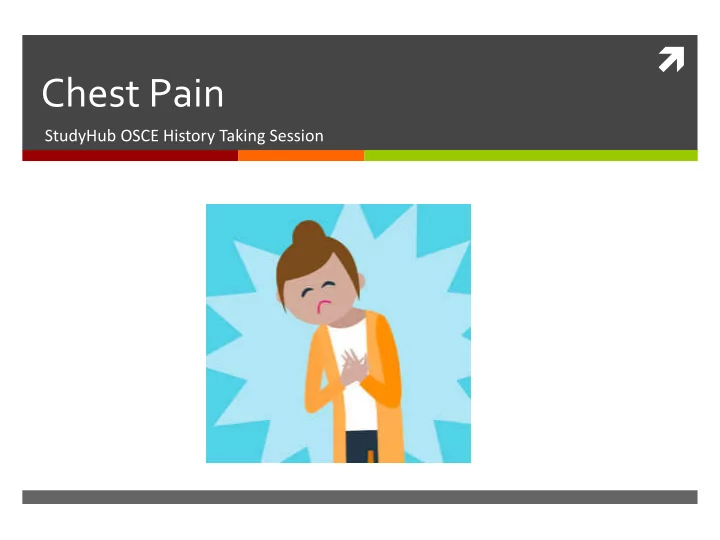 Chest Pain

StudyHub OSCE History Taking Session